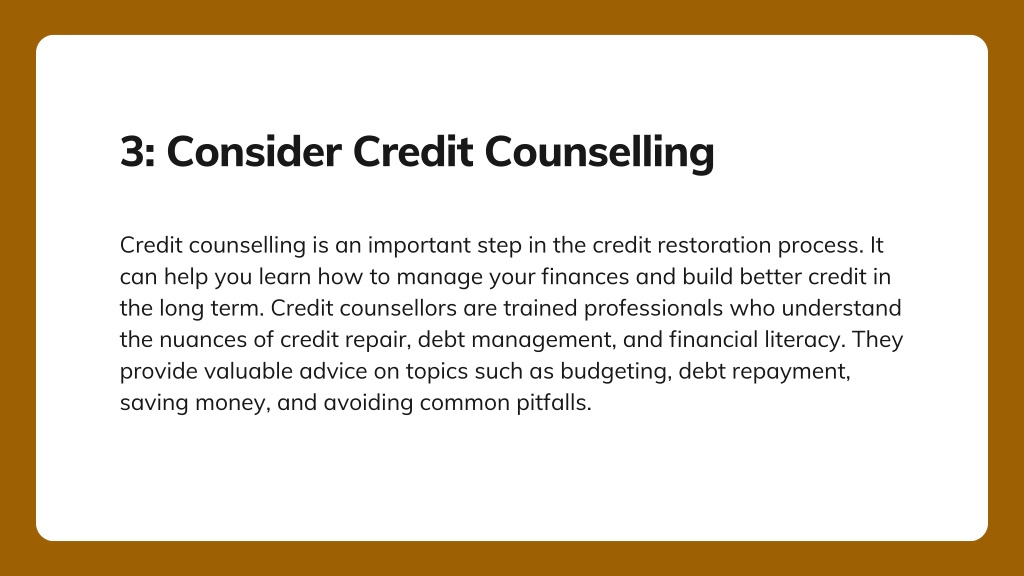 3: Consider Credit Counselling

Credit counselling is an important step in the credit restoration process. It can help you learn how to manage your finances and build better credit in the long term. Credit counsellors are trained professionals who understand the nuances of credit repair, debt management, and financial literacy. They provide valuable advice on topics such as budgeting, debt repayment, saving money, and avoiding common pitfalls.